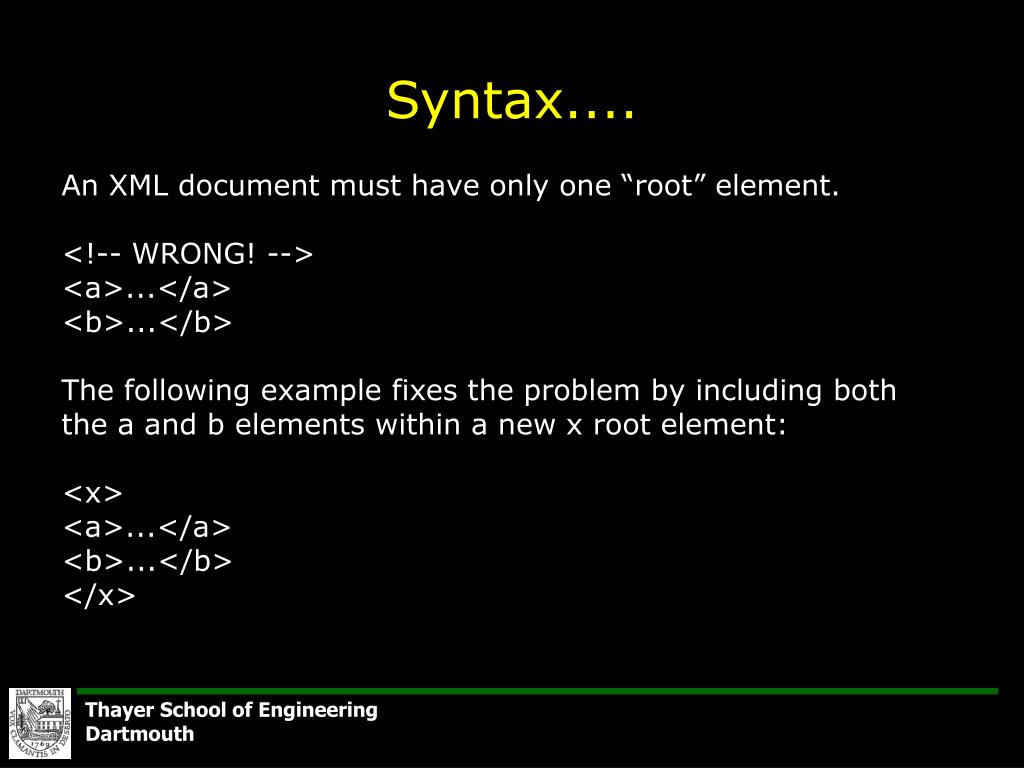 Syntax....

An XML document must have only one “root” element.

<!-- WRONG! -->
<a>...</a>
<b>...</b>

The following example fixes the problem by including both the a and b elements within a new x root element:

<x>
<a>...</a>
<b>...</b>
</x>

DARTMOUTH
VOX CLAMANTIS IN DESERTO
1769

Thayer School of Engineering
Dartmouth